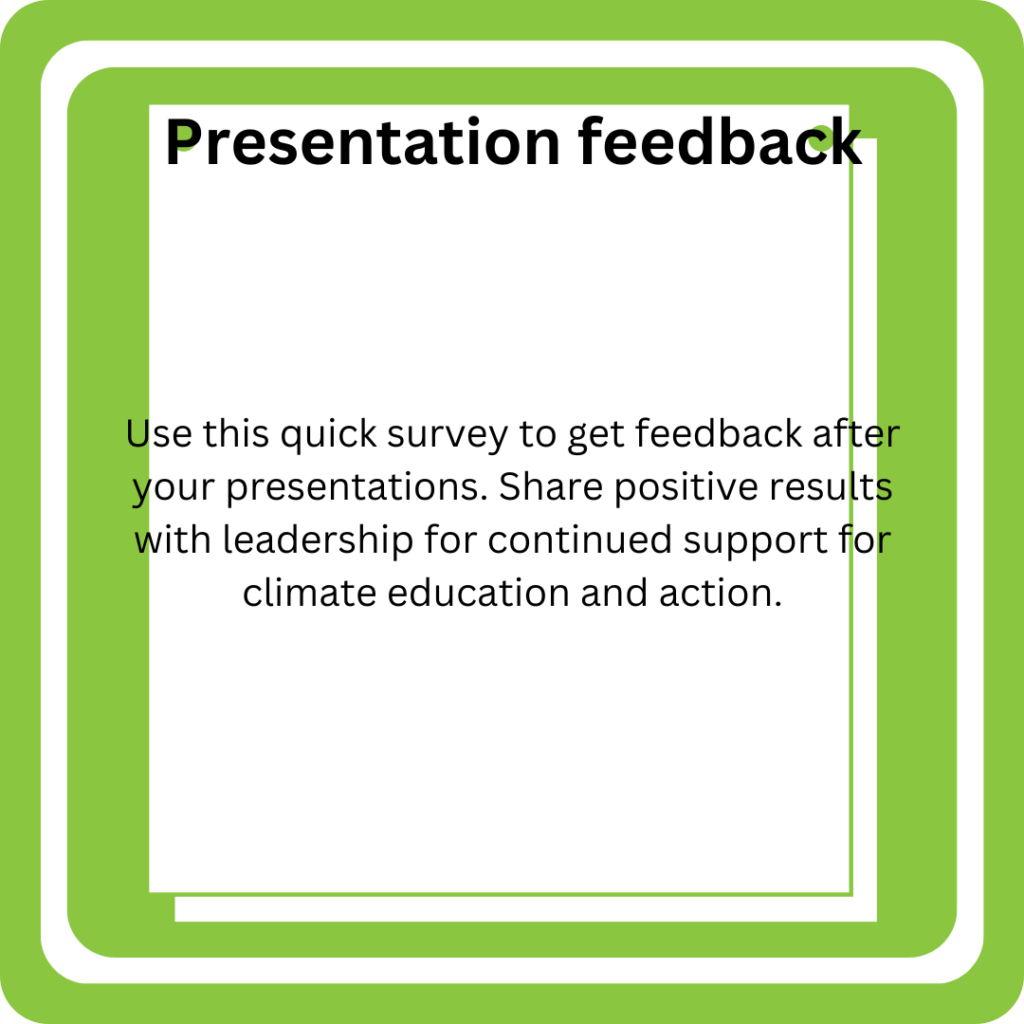 Presentation feedback

Use this quick survey to get feedback after your presentations. Share positive results with leadership for continued support for climate education and action.